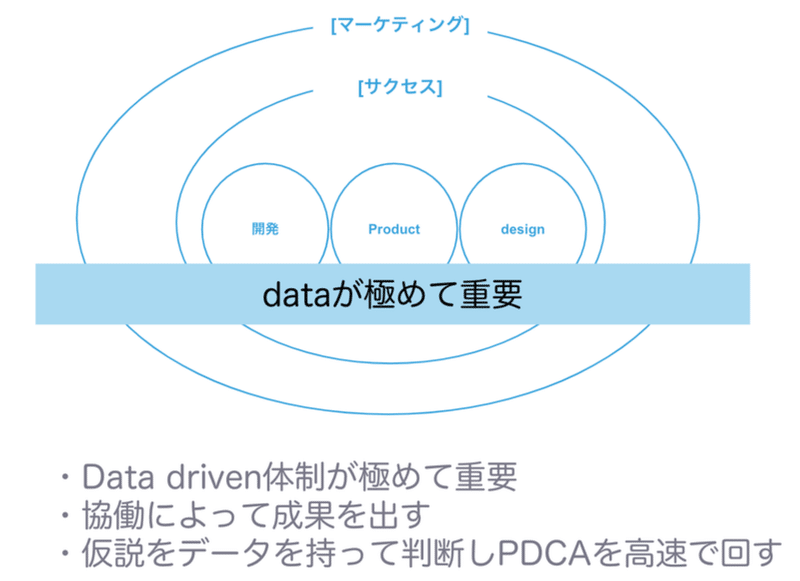 [マーケティング]

[サクセス]

開発

Product

design

dataが極めて重要

・Data driven体制が極めて重要
・協働によって成果を出す
・仮説をデータを持って判断しPDCAを高速で回す